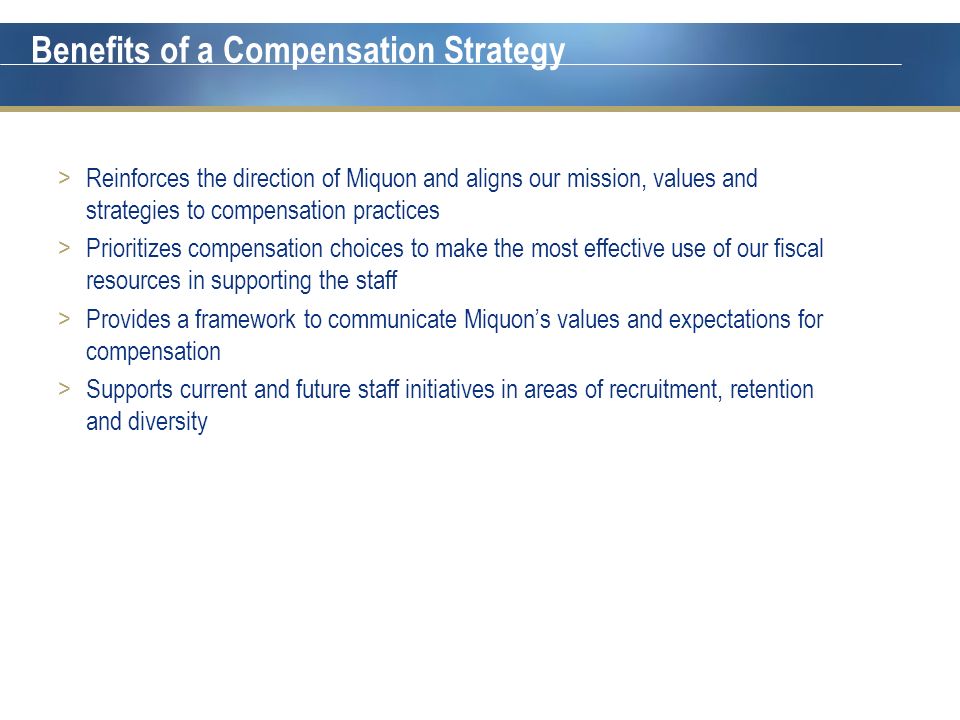 Benefits of a Compensation Strategy

> Reinforces the direction of Miquon and aligns our mission, values and strategies to compensation practices

> Prioritizes compensation choices to make the most effective use of our fiscal resources in supporting the staff

> Provides a framework to communicate Miquon's values and expectations for compensation

> Supports current and future staff initiatives in areas of recruitment, retention and diversity